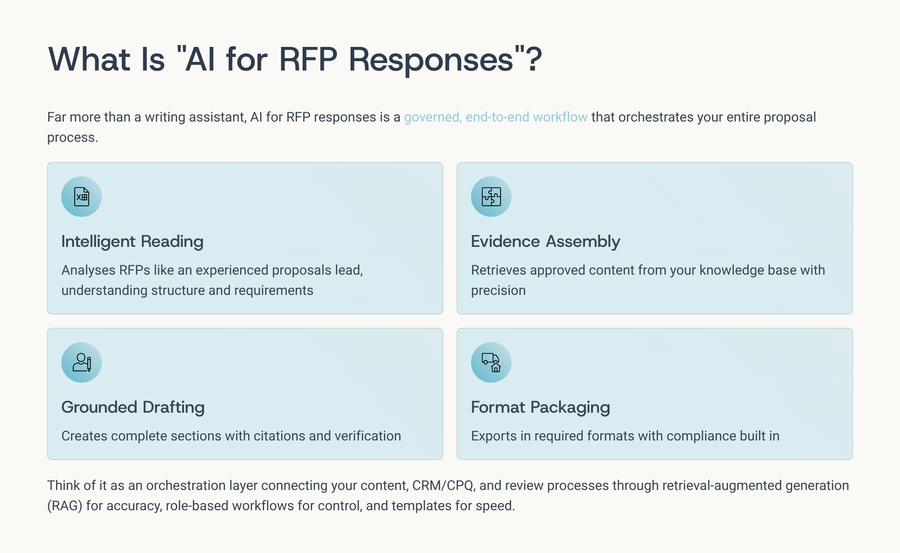 What Is "AI for RFP Responses"?

Far more than a writing assistant, AI for RFP responses is a governed, end-to-end workflow that orchestrates your entire proposal process.

Intelligent Reading

Analyses RFPs like an experienced proposals lead, understanding structure and requirements

Evidence Assembly

Retrieves approved content from your knowledge base with precision

Grounded Drafting

Creates complete sections with citations and verification

Format Packaging

Exports in required formats with compliance built in

Think of it as an orchestration layer connecting your content, CRM/CPQ, and review processes through retrieval-augmented generation (RAG) for accuracy, role-based workflows for control, and templates for speed.